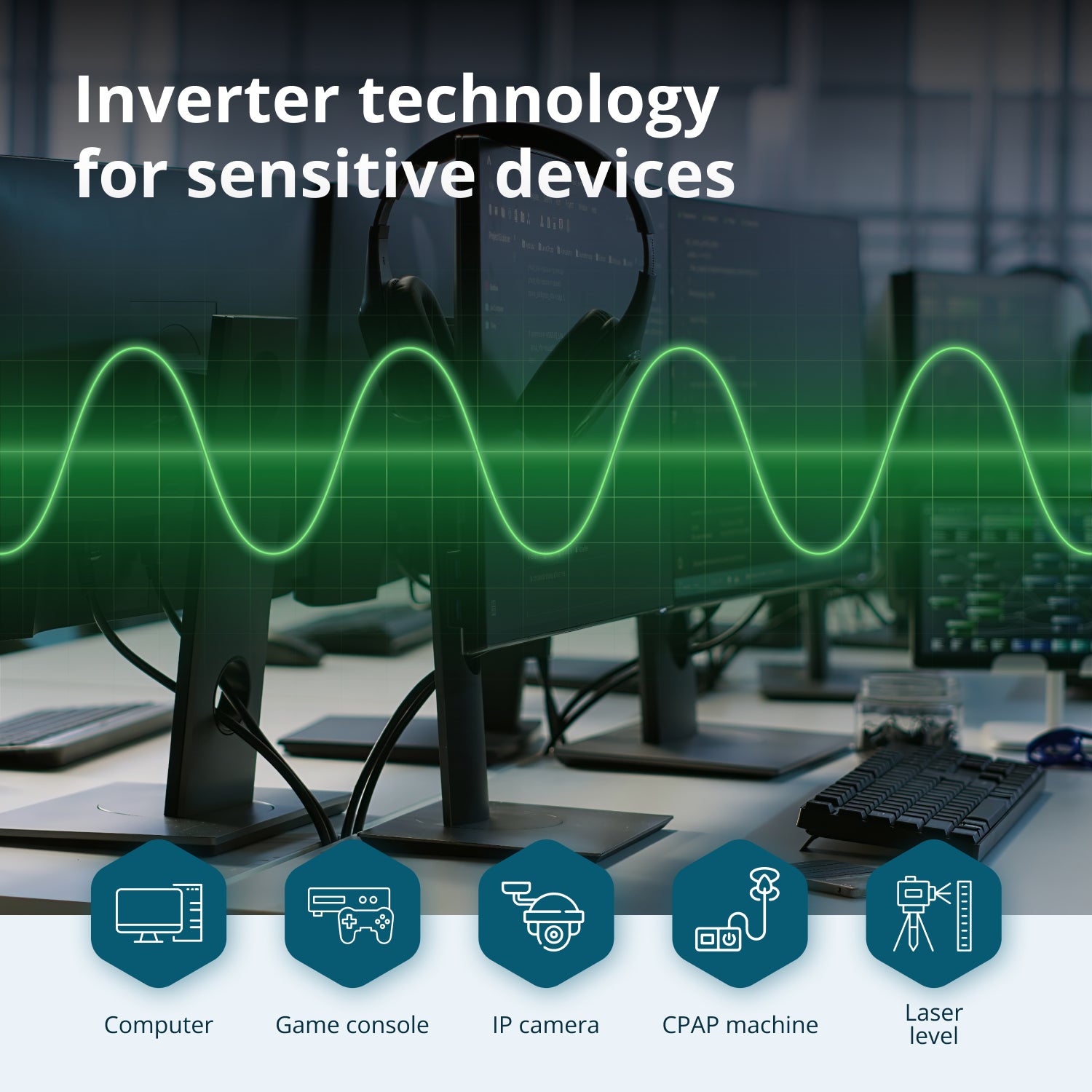 Inverter technology for sensitive devices

Computer

Game console

IP camera

CPAP machine

Laser level